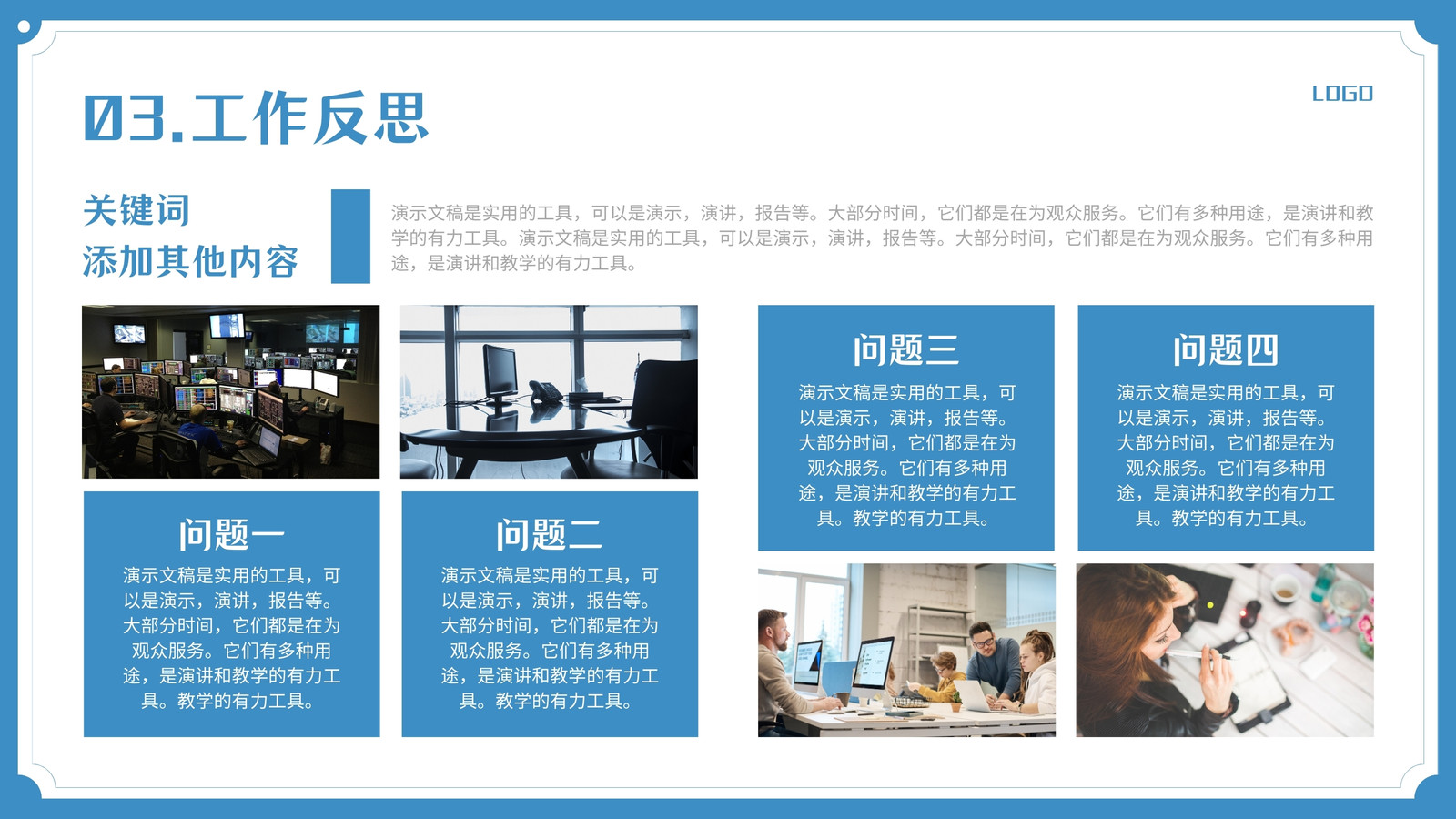 03.工作反思

LOGO

关键词
添加其他内容

演示文稿是实用的工具，可以是演示，演讲，报告等。大部分时间，它们都是在为观众服务。它们有多种用途，是演讲和教学的有力工具。演示文稿是实用的工具，可以是演示，演讲，报告等。大部分时间，它们都是在为观众服务。它们有多种用途，是演讲和教学的有力工具。

问题一
演示文稿是实用的工具，可以是演示，演讲，报告等。大部分时间，它们都是在为观众服务。它们有多种用途，是演讲和教学的有力工具。教学的有力工具。

问题二
演示文稿是实用的工具，可以是演示，演讲，报告等。大部分时间，它们都是在为观众服务。它们有多种用途，是演讲和教学的有力工具。教学的有力工具。

问题三
演示文稿是实用的工具，可以是演示，演讲，报告等。大部分时间，它们都是在为观众服务。它们有多种用途，是演讲和教学的有力工具。教学的有力工具。

问题四
演示文稿是实用的工具，可以是演示，演讲，报告等。大部分时间，它们都是在为观众服务。它们有多种用途，是演讲和教学的有力工具。教学的有力工具。